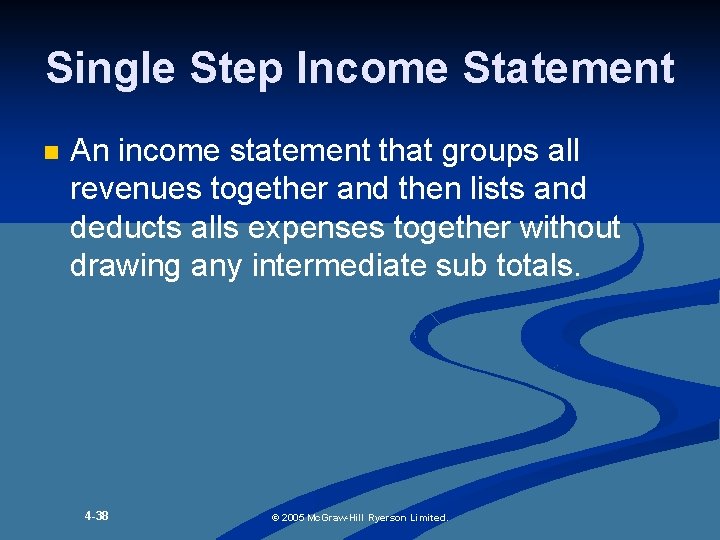 Single Step Income Statement

An income statement that groups all revenues together and then lists and deducts alls expenses together without drawing any intermediate sub totals.

4-38

© 2005 McGraw-Hill Ryerson Limited.